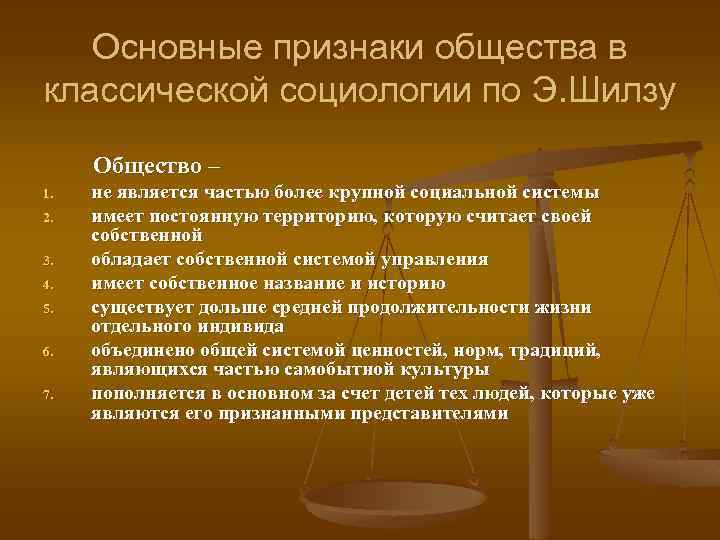 Основные признаки общества в классической социологии по Э.Шилзу

Общество –

1. не является частью более крупной социальной системы
2. имеет постоянную территорию, которую считает своей собственной
3. обладает собственной системой управления
4. имеет собственное название и историю
5. существует дольше средней продолжительности жизни отдельного индивида
6. объединено общей системой ценностей, норм, традиций, являющихся частью самобытной культуры
7. пополняется в основном за счет детей тех людей, которые уже являются его признанными представителями